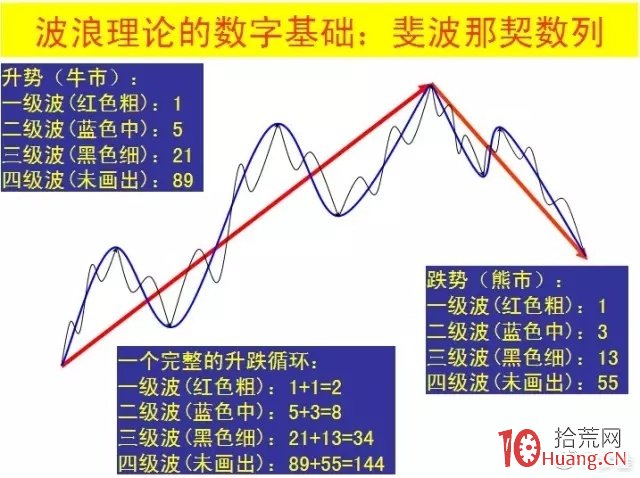 波浪理论的数字基础：斐波那契数列

升势（牛市）：
一级波(红色粗)：1
二级波(蓝色中)：5
三级波(黑色细)：21
四级波(未画出)：89

跌势（熊市）：
一级波(红色粗)：1
二级波(蓝色中)：3
三级波(黑色细)：13
四级波(未画出)：55

一个完整的升跌循环：
一级波(红色粗)：1+1=2
二级波(蓝色中)：5+3=8
三级波(黑色细)：21+13=34
四级波(未画出)：89+55=144

10 拾荒网
Huang.CN